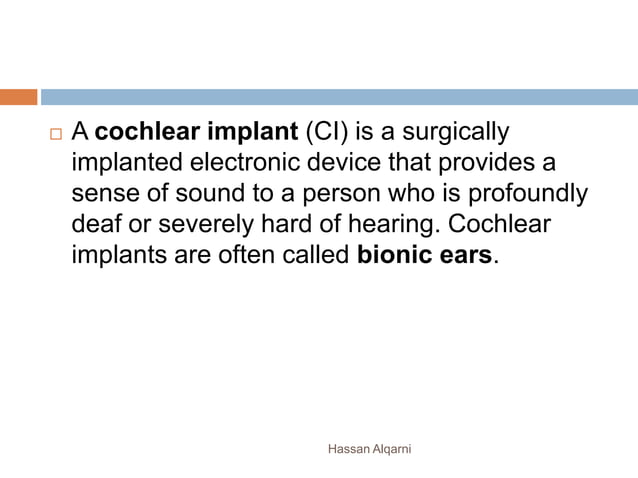 A cochlear implant (CI) is a surgically implanted electronic device that provides a sense of sound to a person who is profoundly deaf or severely hard of hearing. Cochlear implants are often called bionic ears.

Hassan Alqarni